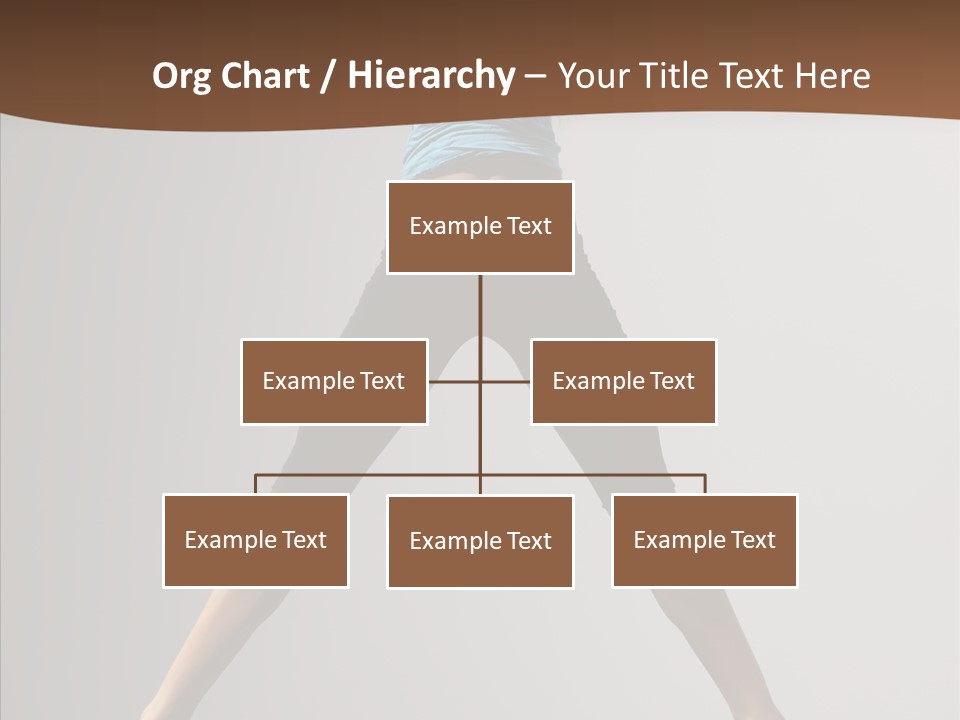 Org Chart / Hierarchy – Your Title Text Here

Example Text

Example Text

Example Text

Example Text

Example Text

Example Text